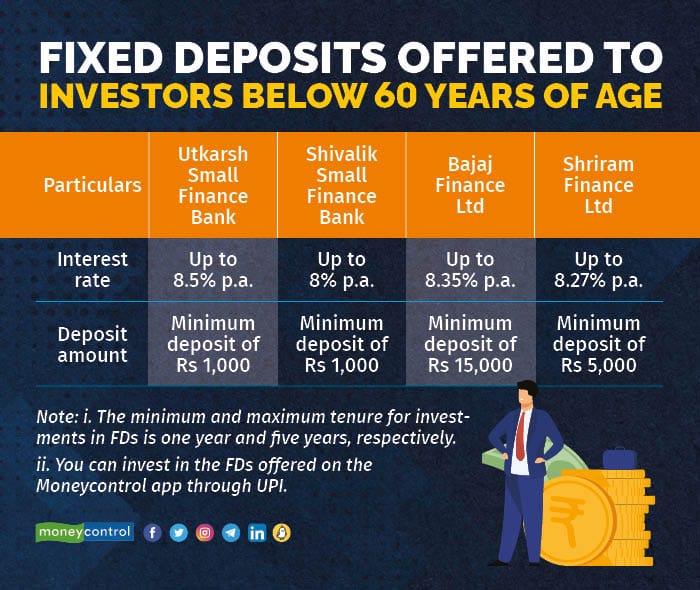 FIXED DEPOSITS OFFERED TO INVESTORS BELOW 60 YEARS OF AGE

| Particulars | Utkarsh Small Finance Bank | Shivalik Small Finance Bank | Bajaj Finance Ltd | Shriram Finance Ltd |
|---|---|---|---|---|
| Interest rate | Up to 8.5% p.a. | Up to 8% p.a. | Up to 8.35% p.a. | Up to 8.27% p.a. |
| Deposit amount | Minimum deposit of Rs 1,000 | Minimum deposit of Rs 1,000 | Minimum deposit of Rs 15,000 | Minimum deposit of Rs 5,000 |

Note: i. The minimum and maximum tenure for investments in FDs is one year and five years, respectively.

ii. You can invest in the FDs offered on the Moneycontrol app through UPI.

moneycontrol